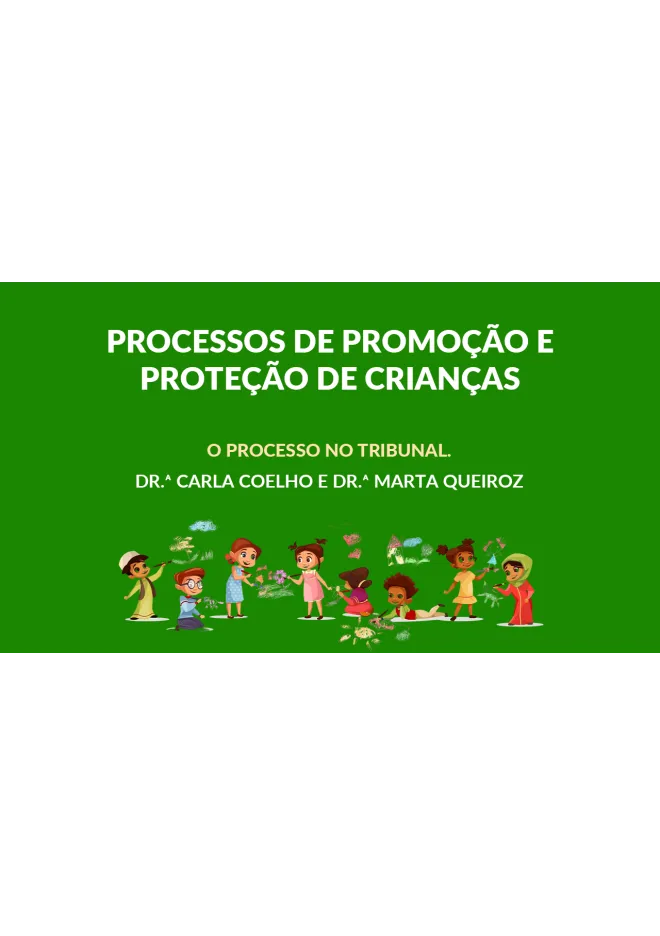 PROCESSOS DE PROMOÇÃO E PROTEÇÃO DE CRIANÇAS

O PROCESSO NO TRIBUNAL.

DR.ª CARLA COELHO E DR.ª MARTA QUEIROZ